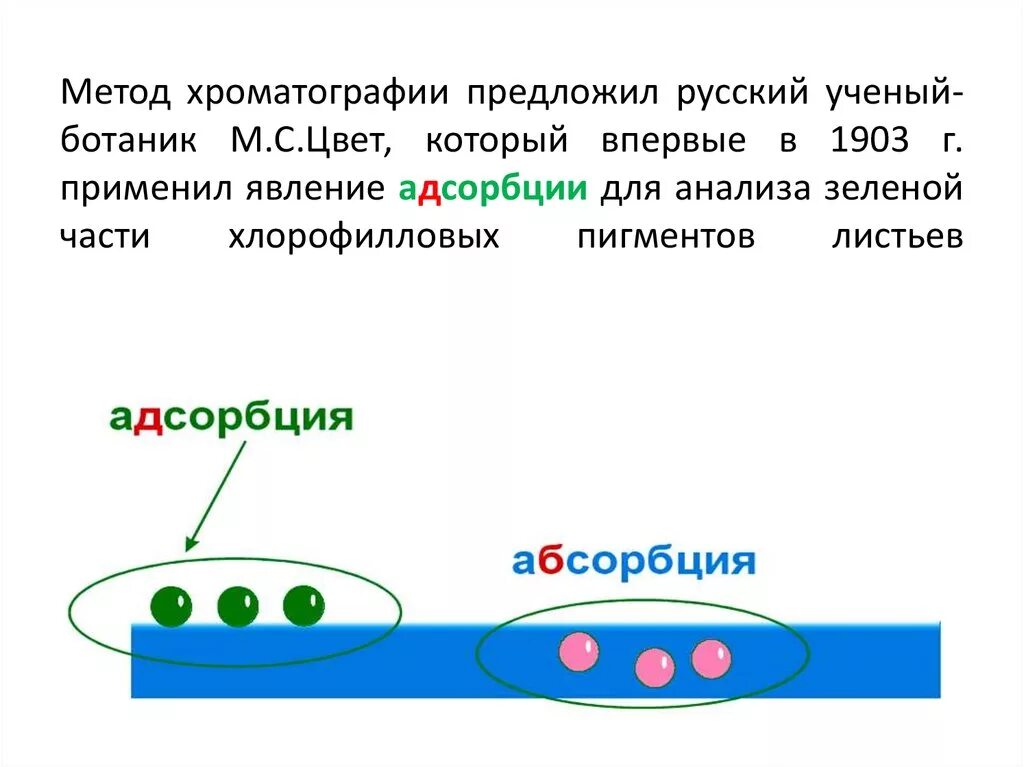 Метод хроматографии предложил русский ученый-ботаник М.С.Цвет, который впервые в 1903 г. применил явление адсорбции для анализа зеленой части хлорофилловых пигментов листьев

адсорбция

абсорбция